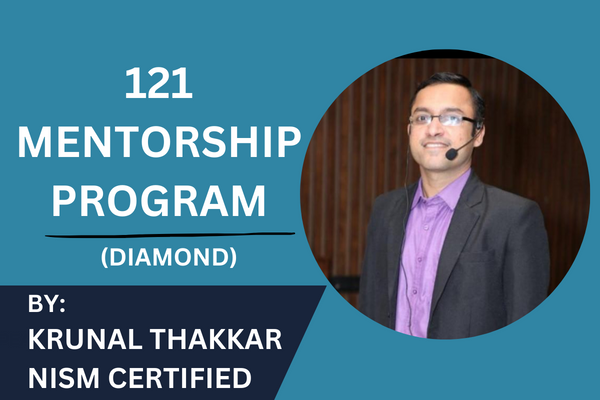 121
MENTORSHIP
PROGRAM

(DIAMOND)

BY:
KRUNAL THAKKAR
NISM CERTIFIED